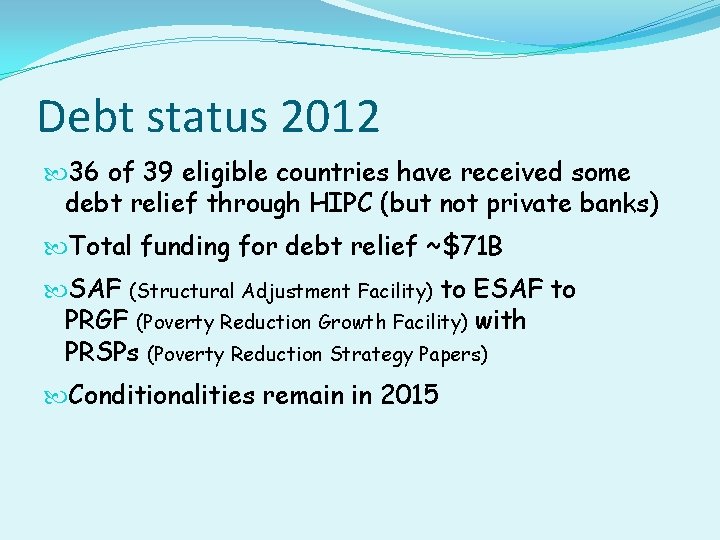 Debt status 2012

36 of 39 eligible countries have received some debt relief through HIPC (but not private banks)

Total funding for debt relief ~$71B

SAF (Structural Adjustment Facility) to ESAF to PRGF (Poverty Reduction Growth Facility) with PRSPs (Poverty Reduction Strategy Papers)

Conditionalities remain in 2015